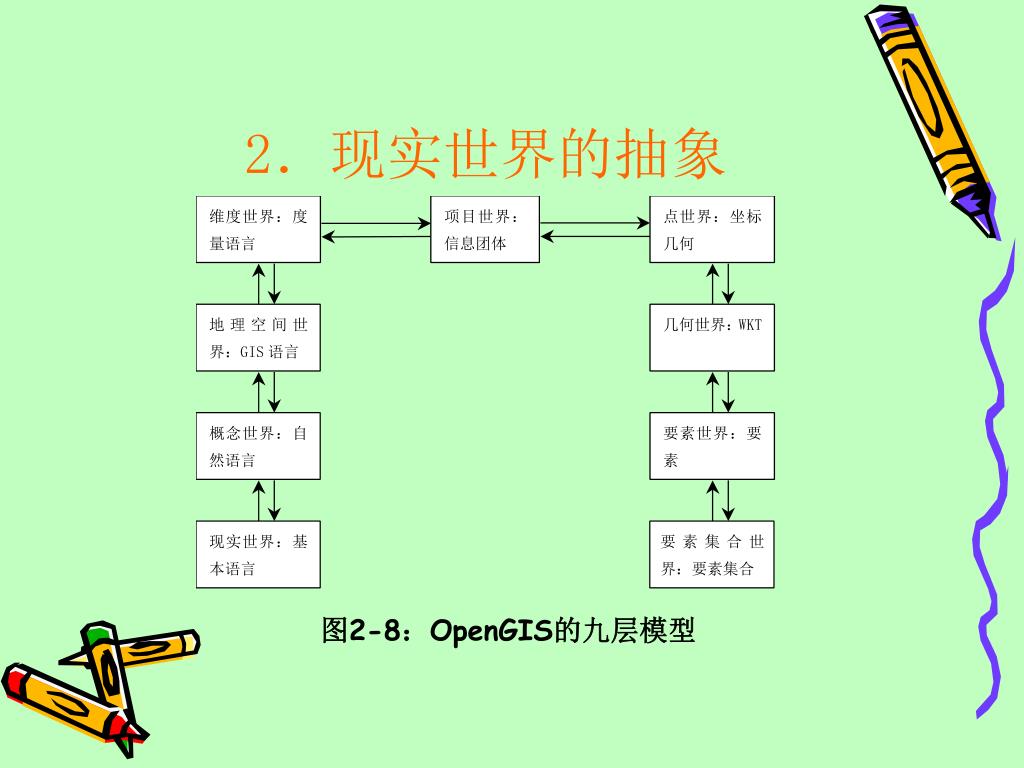 2. 现实世界的抽象

维度世界：度量语言

项目世界：信息团体

点世界：坐标几何

地理空间世界：GIS 语言

几何世界：WKT

概念世界：自然语言

要素世界：要素

现实世界：基本语言

要素集合世界：要素集合

图2-8：OpenGIS的九层模型